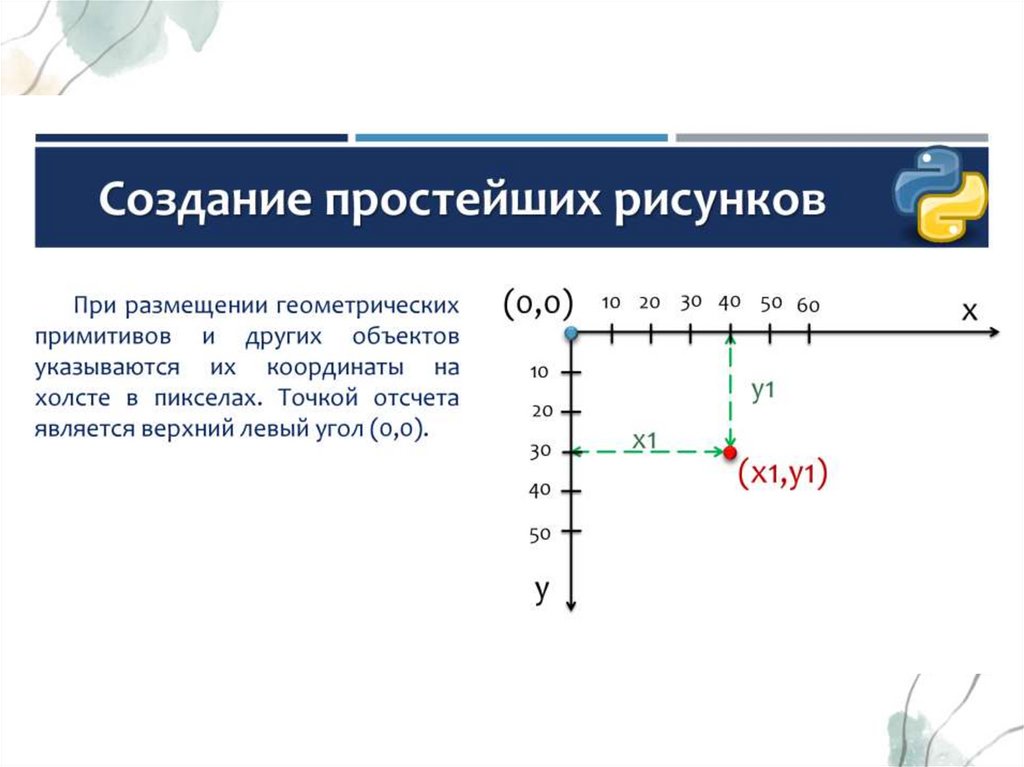 Создание простейших рисунков

При размещении геометрических примитивов и других объектов указываются их координаты на холсте в пикселах. Точкой отсчета является верхний левый угол (0,0).

(0,0)
10 20 30 40 50 60
x
10
20
30
40
50
y
y1
x1
(x1,y1)